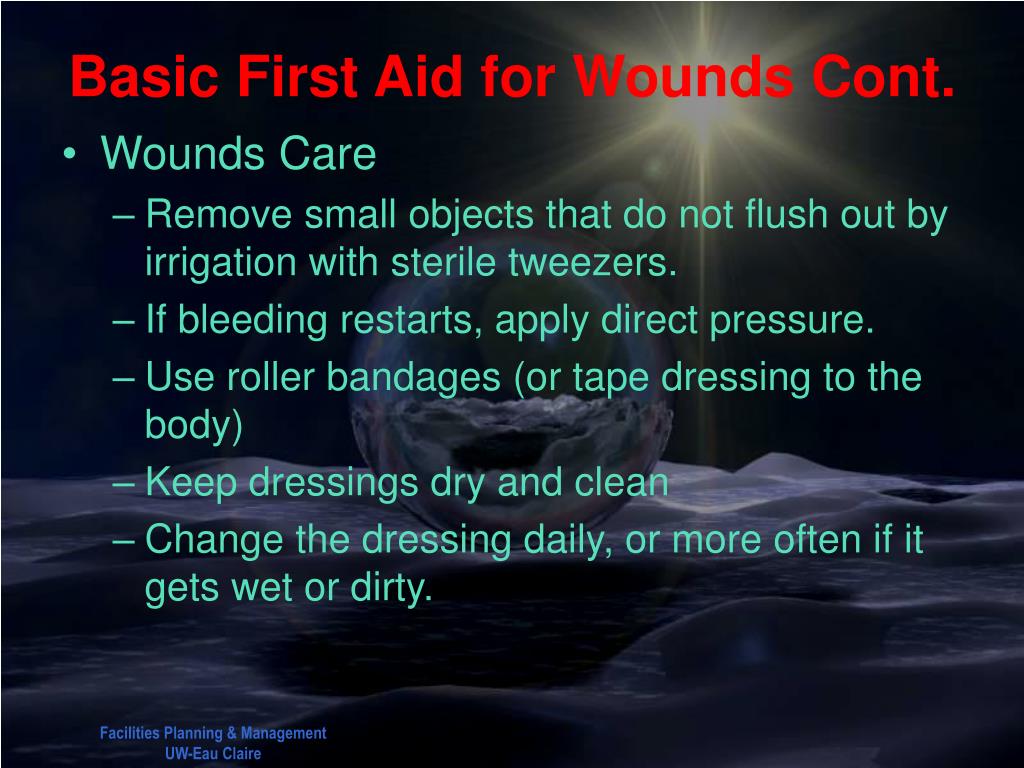 Basic First Aid for Wounds Cont.

• Wounds Care
– Remove small objects that do not flush out by irrigation with sterile tweezers.
– If bleeding restarts, apply direct pressure.
– Use roller bandages (or tape dressing to the body)
– Keep dressings dry and clean
– Change the dressing daily, or more often if it gets wet or dirty.

Facilities Planning & Management
UW-Eau Claire